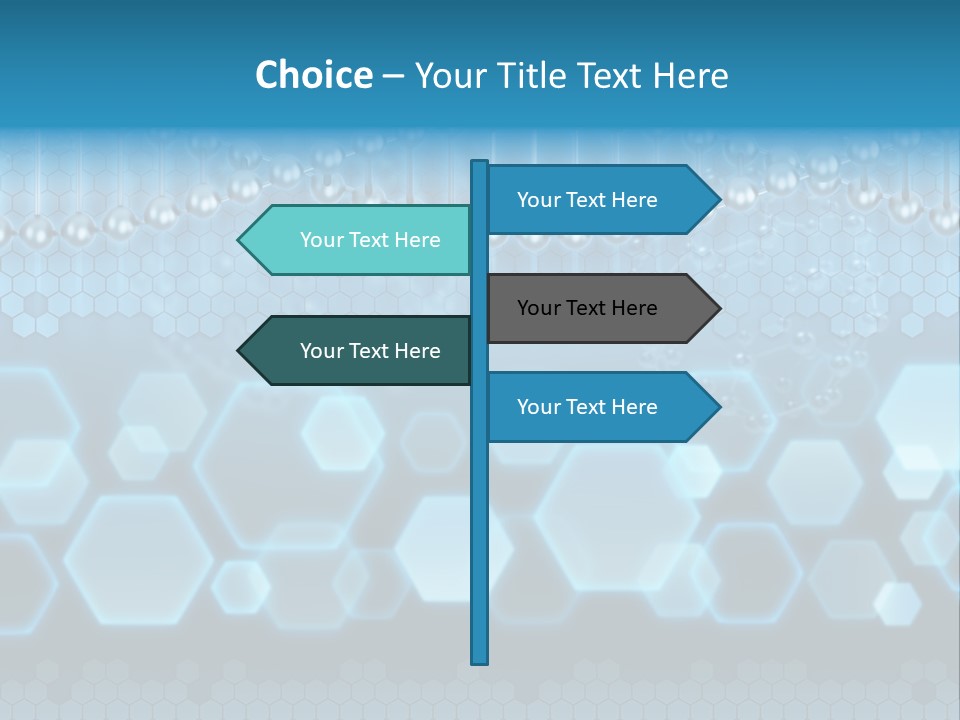 Choice – Your Title Text Here

Your Text Here

Your Text Here

Your Text Here

Your Text Here

Your Text Here